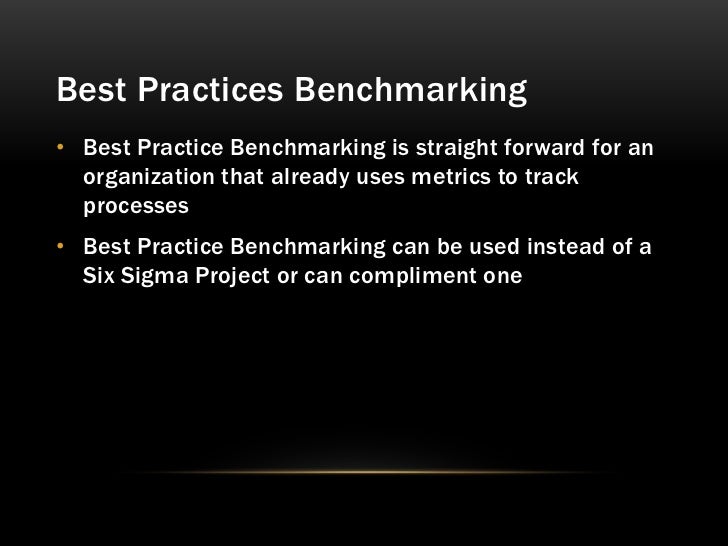 Best Practices Benchmarking

• Best Practice Benchmarking is straight forward for an organization that already uses metrics to track processes

• Best Practice Benchmarking can be used instead of a Six Sigma Project or can compliment one